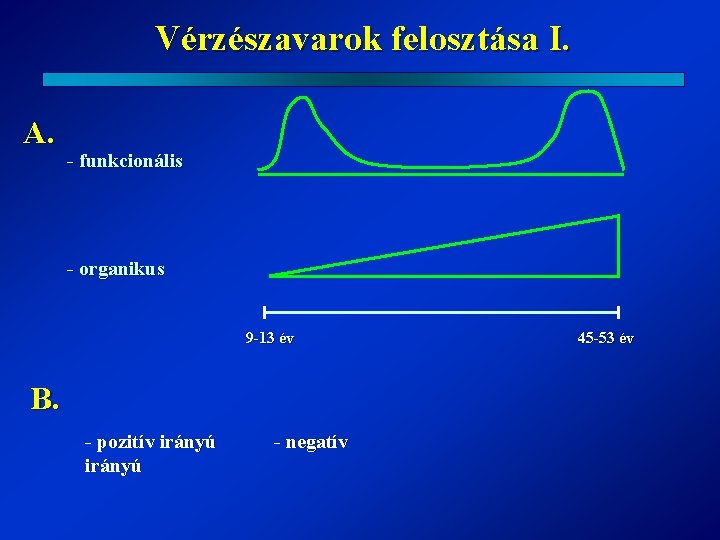 Vérzészavarok felosztása I.

A.

- funkcionális

- organikus

9-13 év

45-53 év

B.

- pozitív irányú - negatív irányú